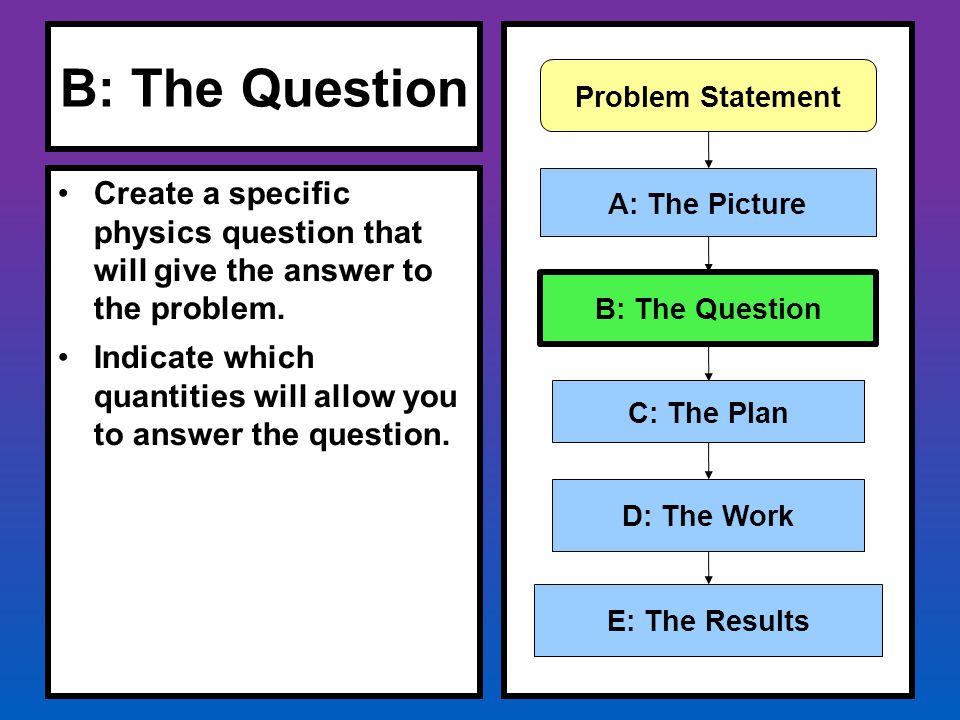 B: The Question

• Create a specific physics question that will give the answer to the problem.

• Indicate which quantities will allow you to answer the question.

Problem Statement

A: The Picture

B: The Question

C: The Plan

D: The Work

E: The Results